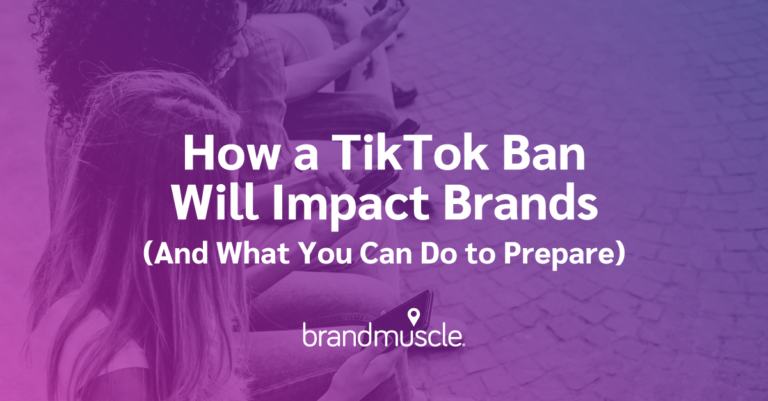 How a TikTok Ban Will Impact Brands
(And What You Can Do to Prepare)

brandmuscle.